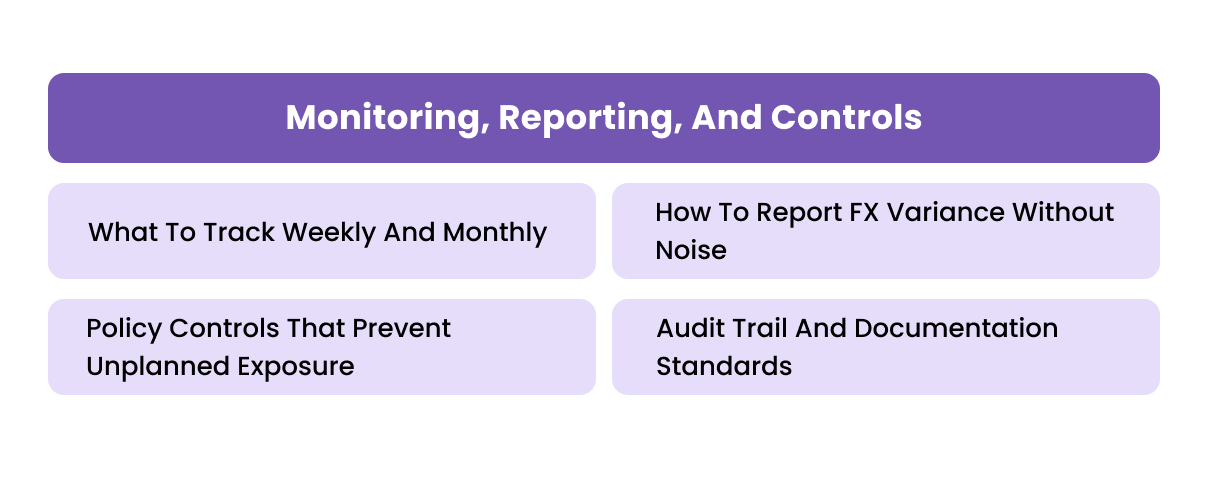 Monitoring, Reporting, And Controls

What To Track Weekly And Monthly

How To Report FX Variance Without Noise

Policy Controls That Prevent Unplanned Exposure

Audit Trail And Documentation Standards